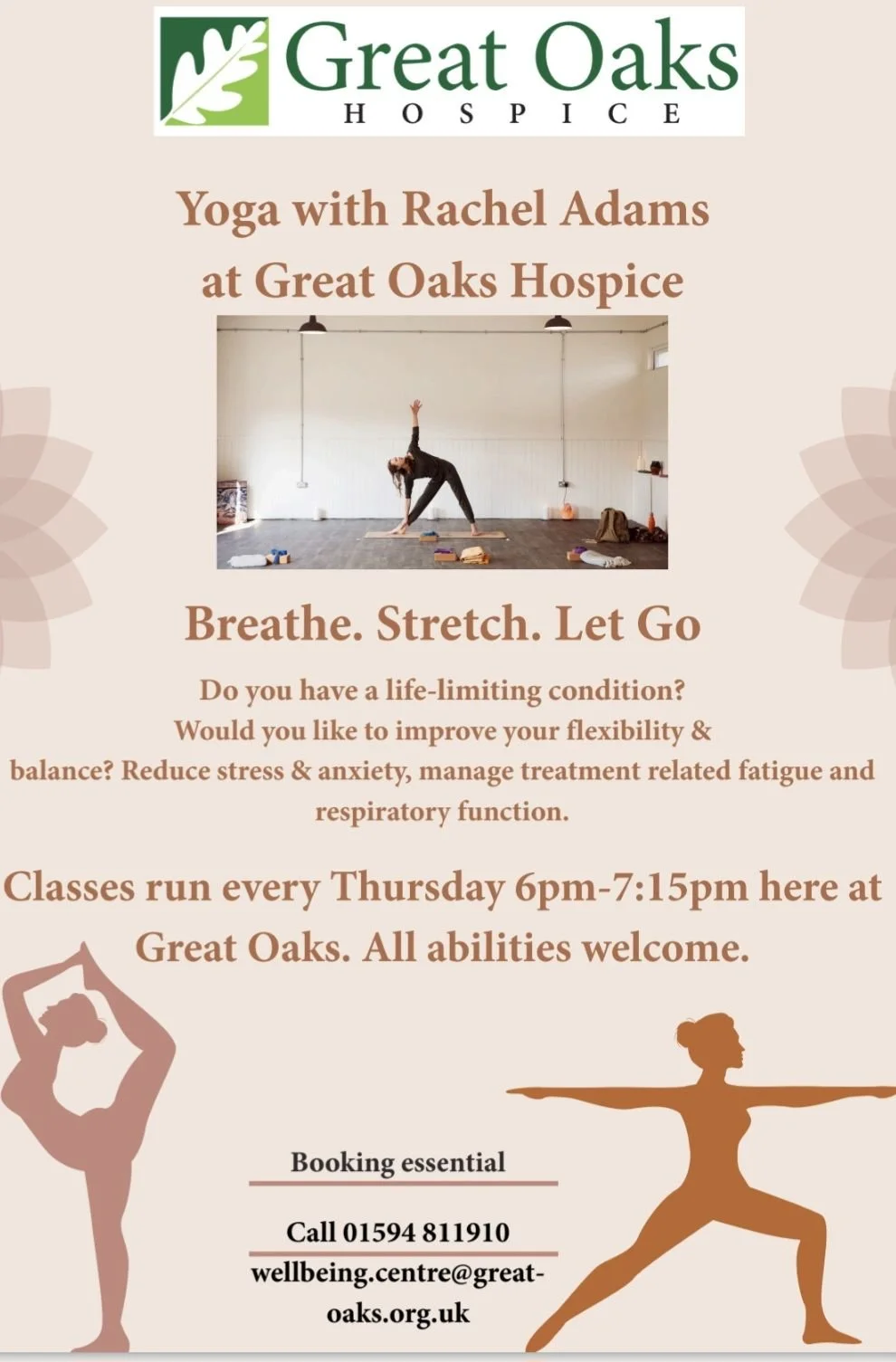 Great Oaks
HOSPICE

Yoga with Rachel Adams at Great Oaks Hospice

Breathe. Stretch. Let Go

Do you have a life-limiting condition? Would you like to improve your flexibility & balance? Reduce stress & anxiety, manage treatment related fatigue and respiratory function.

Classes run every Thursday 6pm-7:15pm here at Great Oaks. All abilities welcome.

Booking essential

Call 01594 811910

wellbeing.centre@great-oaks.org.uk